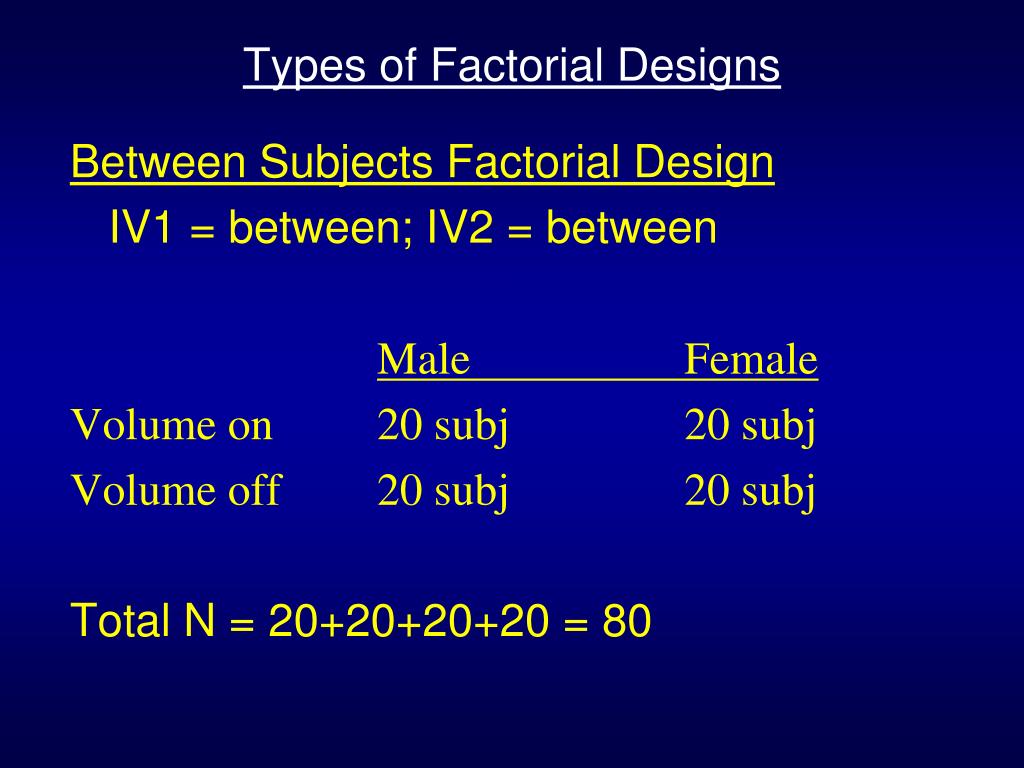 Types of Factorial Designs

Between Subjects Factorial Design
IV1 = between; IV2 = between

| | Male | Female |
|---|---|---|
| Volume on | 20 subj | 20 subj |
| Volume off | 20 subj | 20 subj |

Total N = 20+20+20+20 = 80